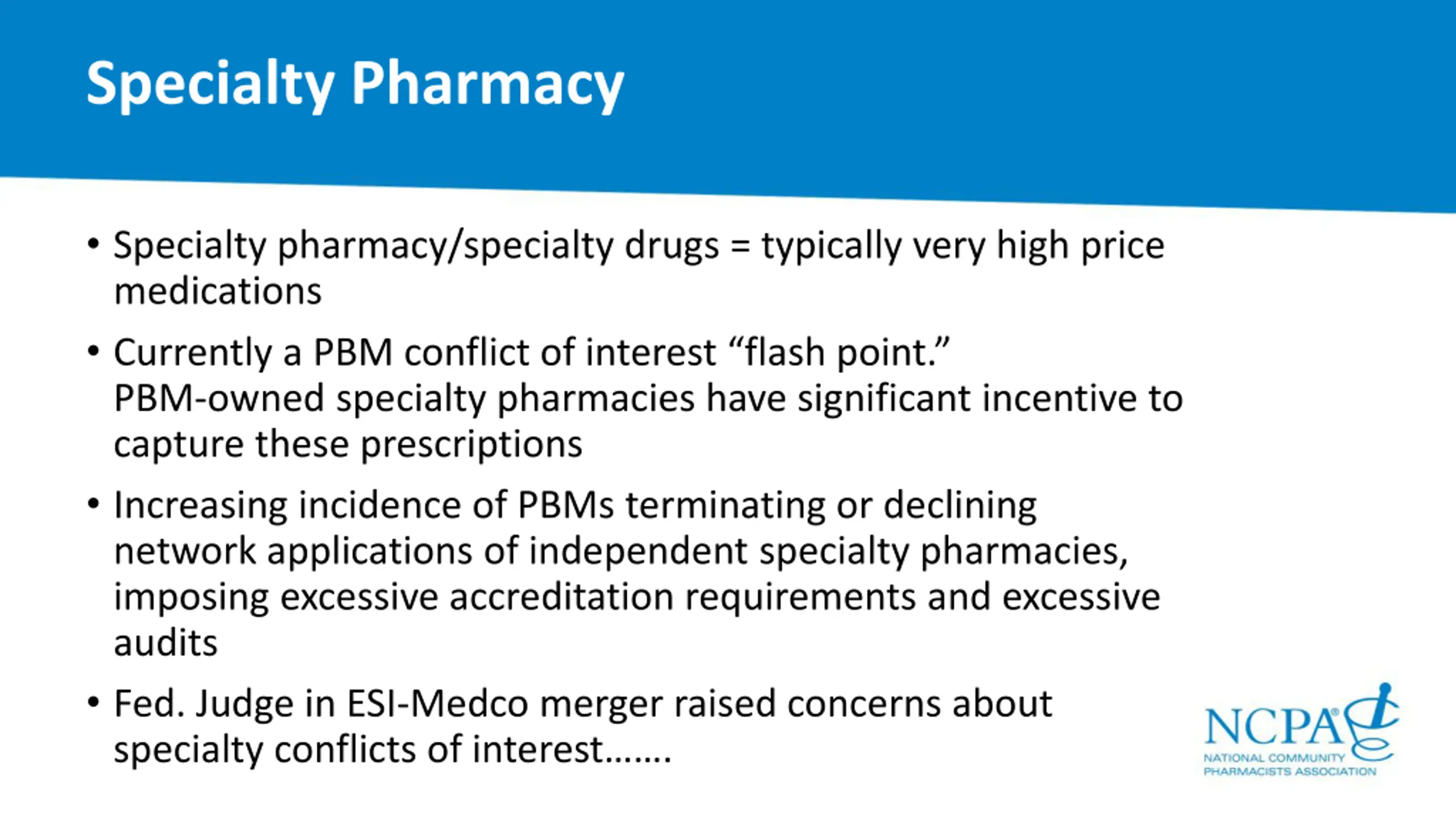 Specialty Pharmacy

• Specialty pharmacy/specialty drugs = typically very high price medications

• Currently a PBM conflict of interest “flash point.” PBM-owned specialty pharmacies have significant incentive to capture these prescriptions

• Increasing incidence of PBMs terminating or declining network applications of independent specialty pharmacies, imposing excessive accreditation requirements and excessive audits

• Fed. Judge in ESI-Medco merger raised concerns about specialty conflicts of interest…….

NCPA®
NATIONAL COMMUNITY PHARMACISTS ASSOCIATION